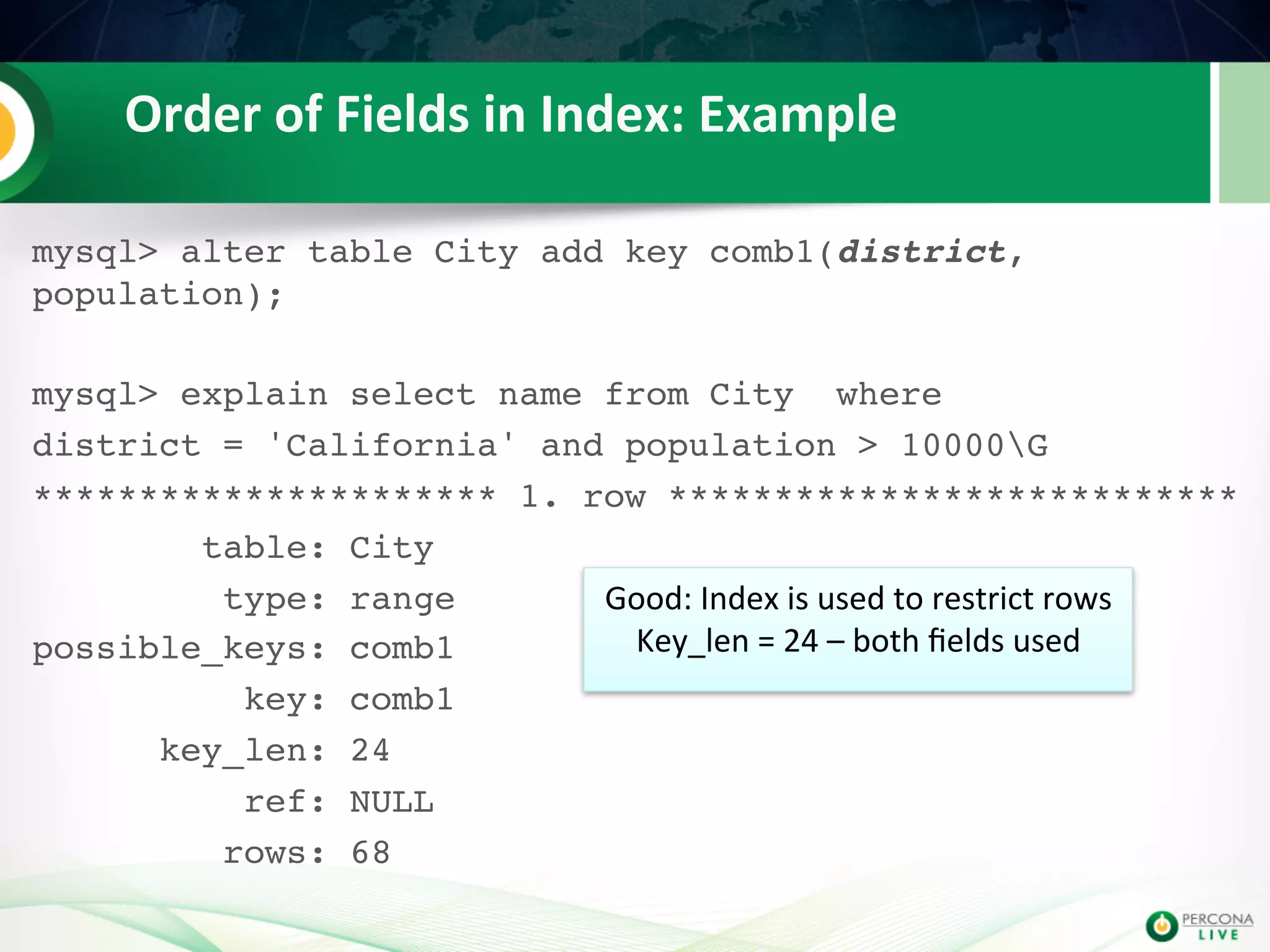 Order of Fields in Index: Example

mysql> alter table City add key comb1(district, population);

mysql> explain select name from City where district = 'California' and population > 10000\G
********************** 1. row ***************************
table: City
type: range
possible_keys: comb1
key: comb1
key_len: 24
ref: NULL
rows: 68

Good: Index is used to restrict rows
Key_len = 24 – both fields used

PERCONA LIVE